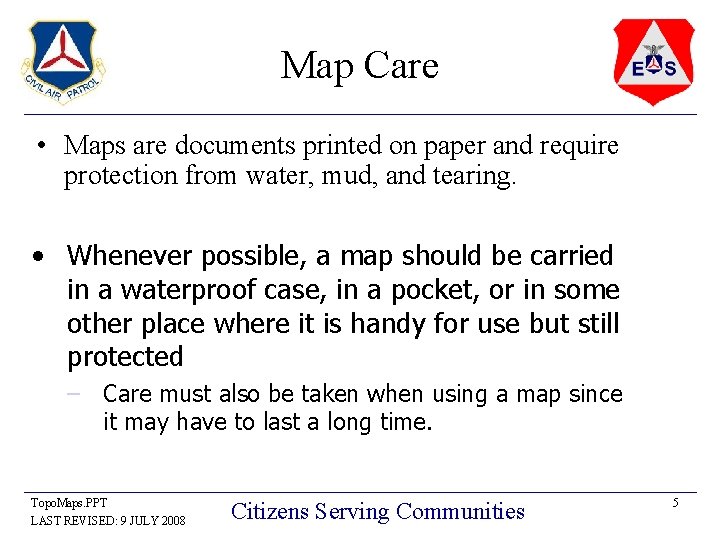 CIVIL AIR PATROL

Map Care

E S

• Maps are documents printed on paper and require protection from water, mud, and tearing.

• Whenever possible, a map should be carried in a waterproof case, in a pocket, or in some other place where it is handy for use but still protected

– Care must also be taken when using a map since it may have to last a long time.

TopoMaps.PPT
LAST REVISED: 9 JULY 2008

Citizens Serving Communities

5